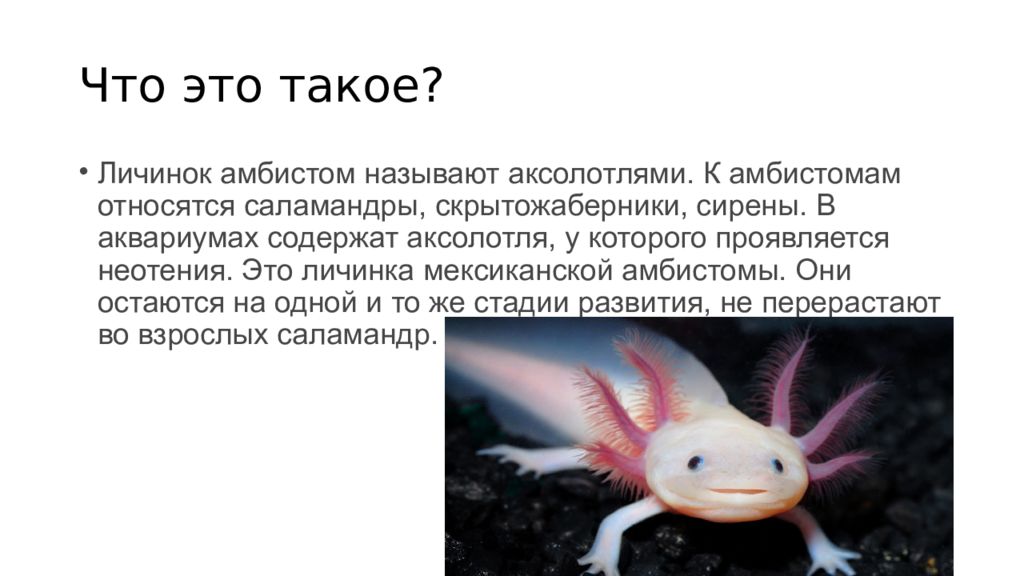 Что это такое?

• Личинок амбистом называют аксолотлями. К амбистомам относятся саламандры, скрытожаберники, сирены. В аквариумах содержат аксолотля, у которого проявляется неотения. Это личинка мексиканской амбистомы. Они остаются на одной и то же стадии развития, не перерастают во взрослых саламандр.